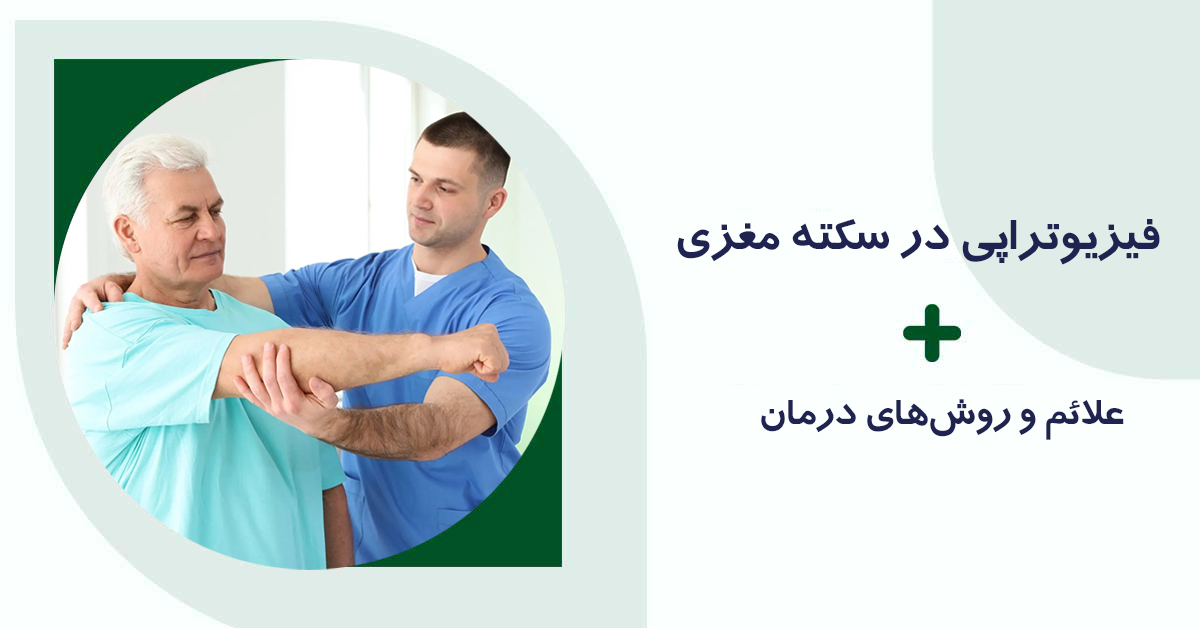 فیزیوتراپی در سکته مغزی

+

علائم و روش‌های درمان